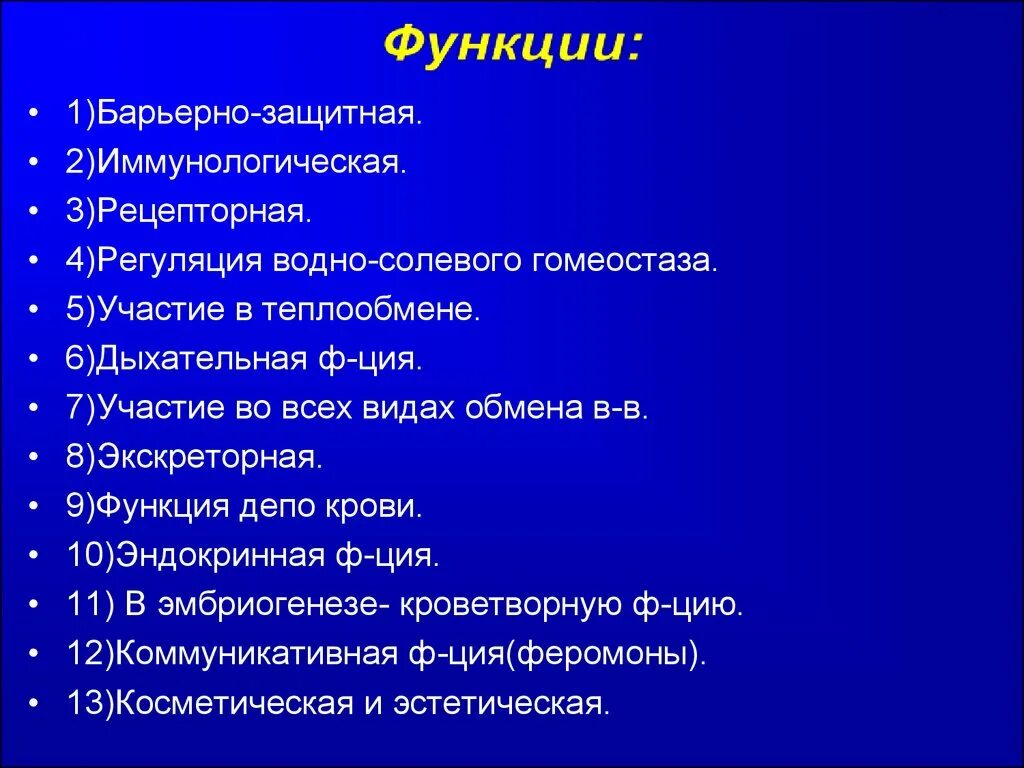 Функции:

• 1)Барьерно-защитная.
• 2)Иммунологическая.
• 3)Рецепторная.
• 4)Регуляция водно-солевого гомеостаза.
• 5)Участие в теплообмене.
• 6)Дыхательная ф-ция.
• 7)Участие во всех видах обмена в-в.
• 8)Экскреторная.
• 9)Функция депо крови.
• 10)Эндокринная ф-ция.
• 11) В эмбриогенезе- кроветворную ф-цию.
• 12)Коммуникативная ф-ция(феромоны).
• 13)Косметическая и эстетическая.